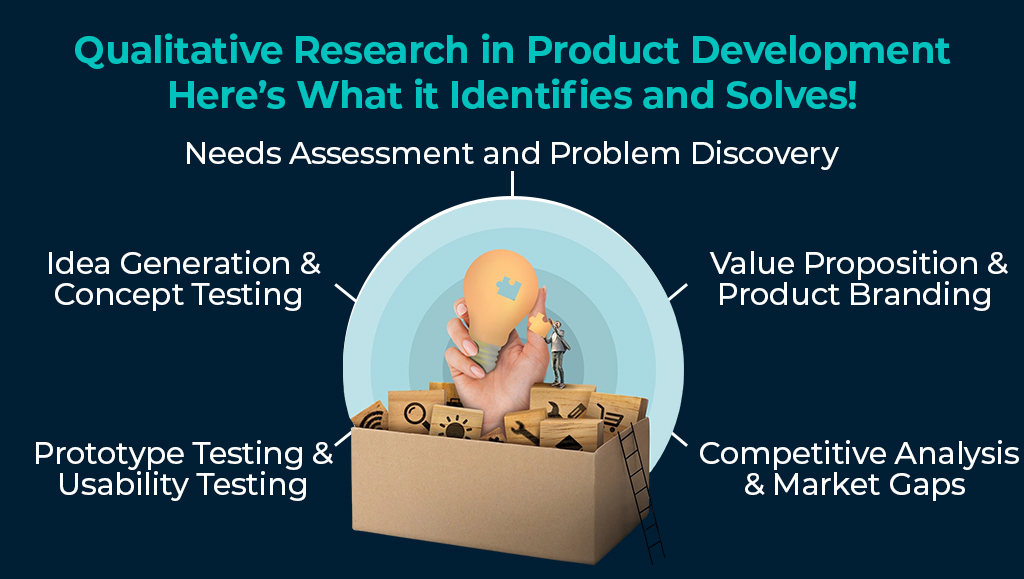 Qualitative Research in Product Development Here's What it Identifies and Solves!

Needs Assessment and Problem Discovery

Idea Generation & Concept Testing

Value Proposition & Product Branding

Prototype Testing & Usability Testing

Competitive Analysis & Market Gaps